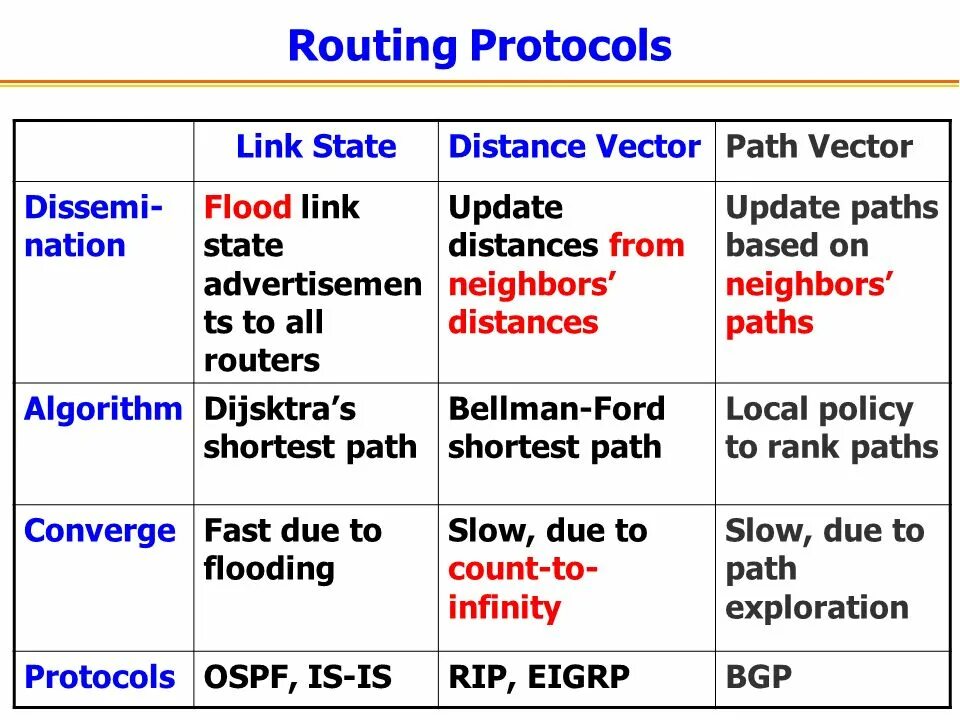 Routing Protocols

| | Link State | Distance Vector | Path Vector |
|---|---|---|---|
| Dissemination | Flood link state advertisements to all routers | Update distances from neighbors' distances | Update paths based on neighbors' paths |
| Algorithm | Dijsktra's shortest path | Bellman-Ford shortest path | Local policy to rank paths |
| Converge | Fast due to flooding | Slow, due to count-to-infinity | Slow, due to path exploration |
| Protocols | OSPF, IS-IS | RIP, EIGRP | BGP |